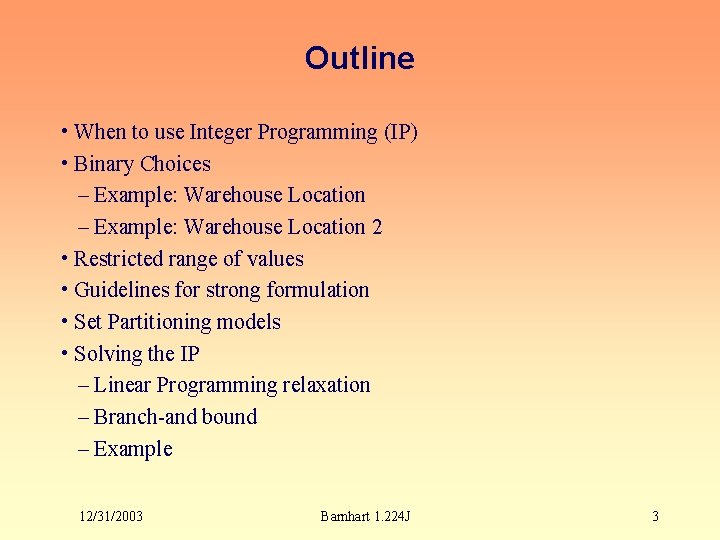 Outline

• When to use Integer Programming (IP)
• Binary Choices
– Example: Warehouse Location
– Example: Warehouse Location 2
• Restricted range of values
• Guidelines for strong formulation
• Set Partitioning models
• Solving the IP
– Linear Programming relaxation
– Branch-and bound
– Example

12/31/2003

Barnhart 1.224J

3